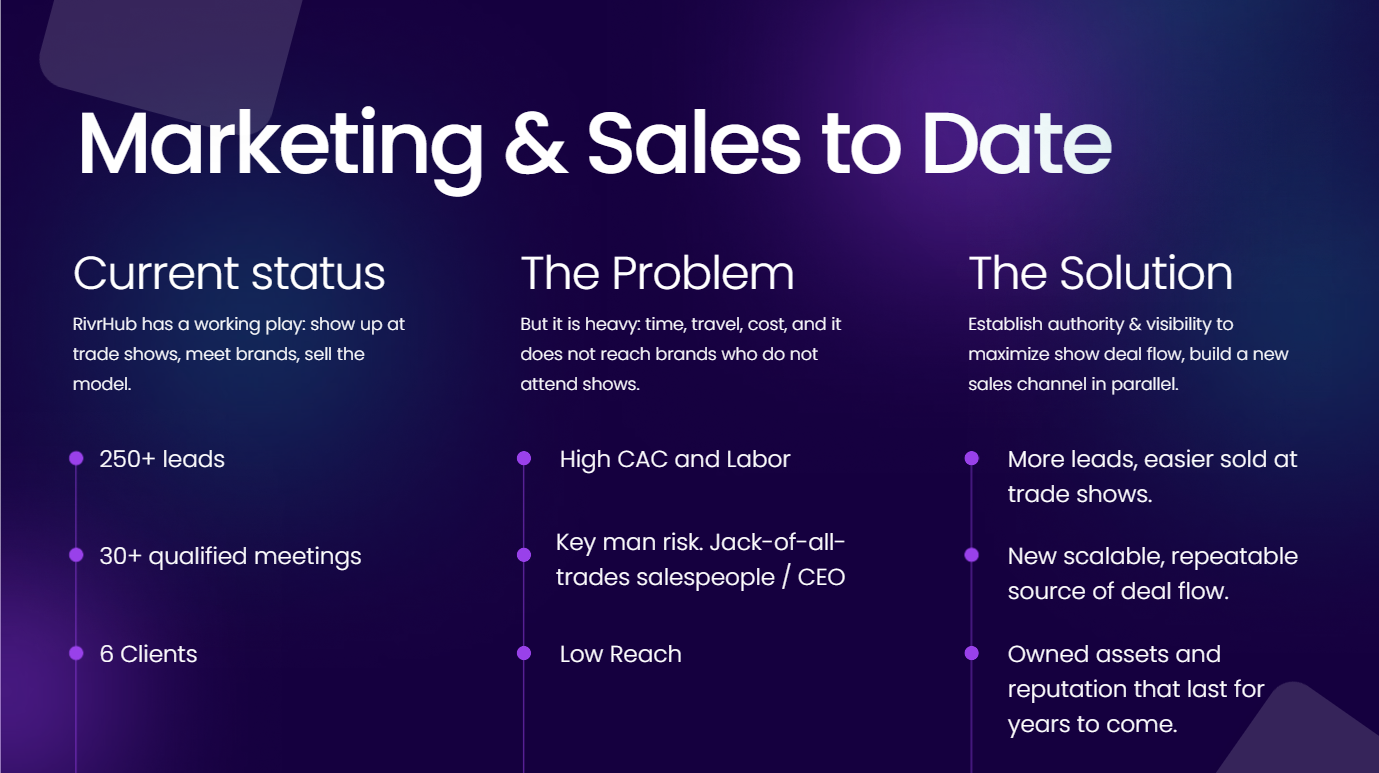 Marketing & Sales to Date

Current status

RivrHub has a working play: show up at trade shows, meet brands, sell the model.

250+ leads

30+ qualified meetings

6 Clients

The Problem

But it is heavy: time, travel, cost, and it does not reach brands who do not attend shows.

High CAC and Labor

Key man risk. Jack-of-all-trades salespeople / CEO

Low Reach

The Solution

Establish authority & visibility to maximize show deal flow, build a new sales channel in parallel.

More leads, easier sold at trade shows.

New scalable, repeatable source of deal flow.

Owned assets and reputation that last for years to come.